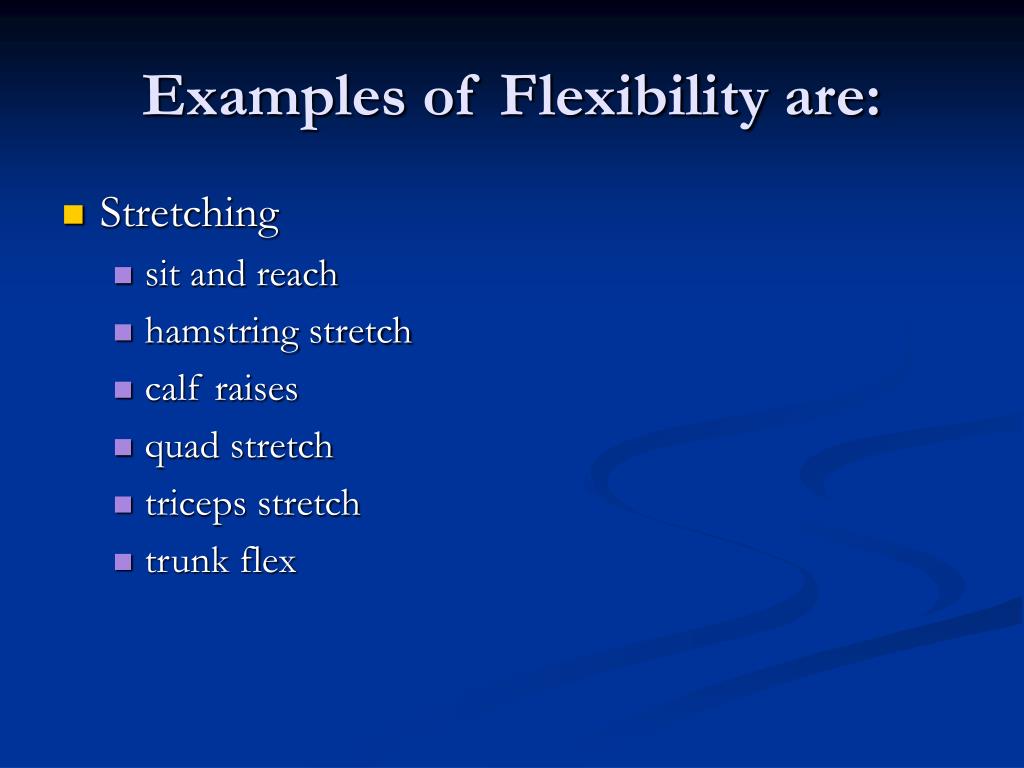 Examples of Flexibility are:

- Stretching
  - sit and reach
  - hamstring stretch
  - calf raises
  - quad stretch
  - triceps stretch
  - trunk flex